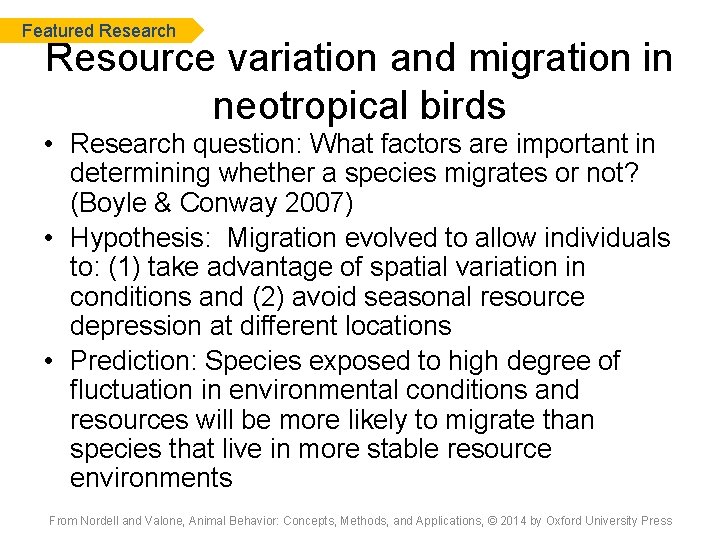 Featured Research

Resource variation and migration in neotropical birds

• Research question: What factors are important in determining whether a species migrates or not? (Boyle & Conway 2007)
• Hypothesis: Migration evolved to allow individuals to: (1) take advantage of spatial variation in conditions and (2) avoid seasonal resource depression at different locations
• Prediction: Species exposed to high degree of fluctuation in environmental conditions and resources will be more likely to migrate than species that live in more stable resource environments

From Nordell and Valone, Animal Behavior: Concepts, Methods, and Applications, © 2014 by Oxford University Press